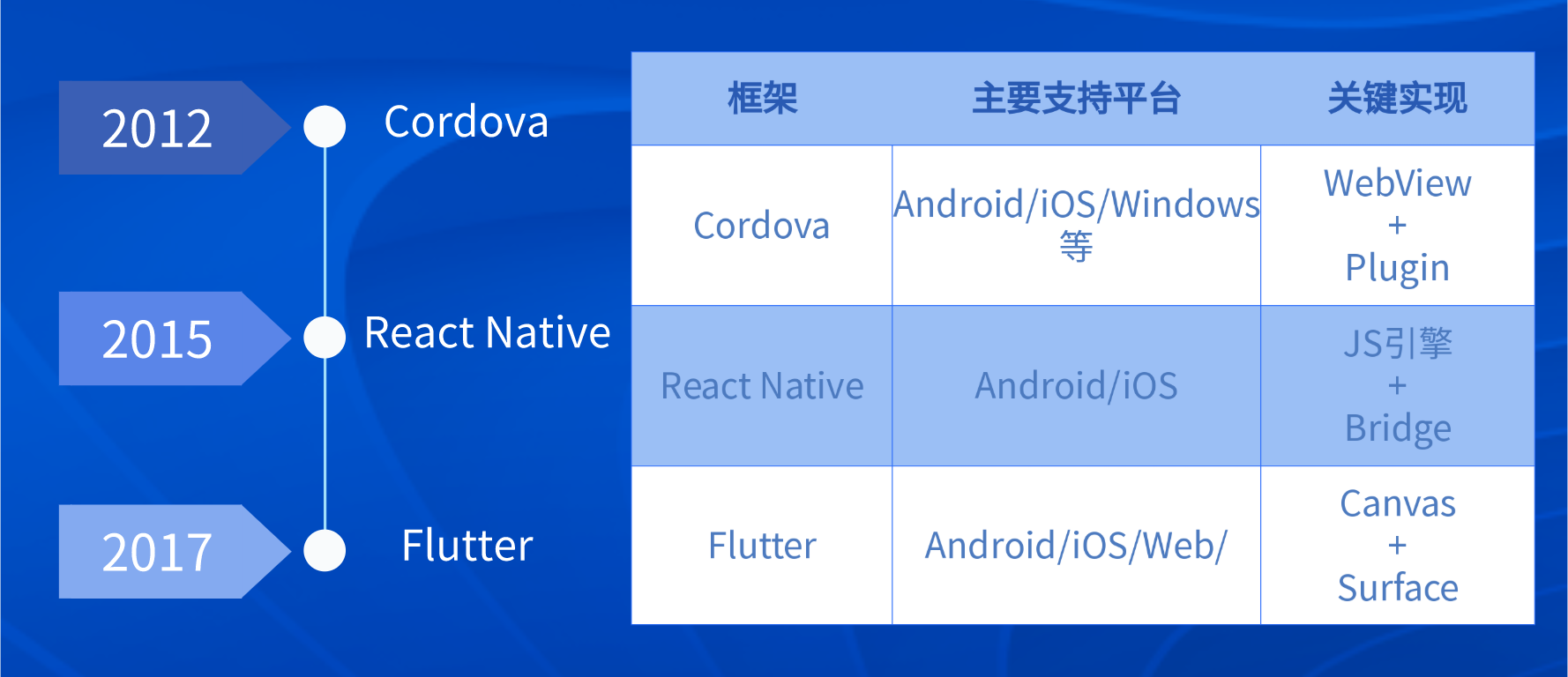 2012 Cordova

2015 React Native

2017 Flutter

| 框架 | 主要支持平台 | 关键实现 |
|---|---|---|
| Cordova | Android/iOS/Windows 等 | WebView + Plugin |
| React Native | Android/iOS | JS引擎 + Bridge |
| Flutter | Android/iOS/Web/ | Canvas + Surface |